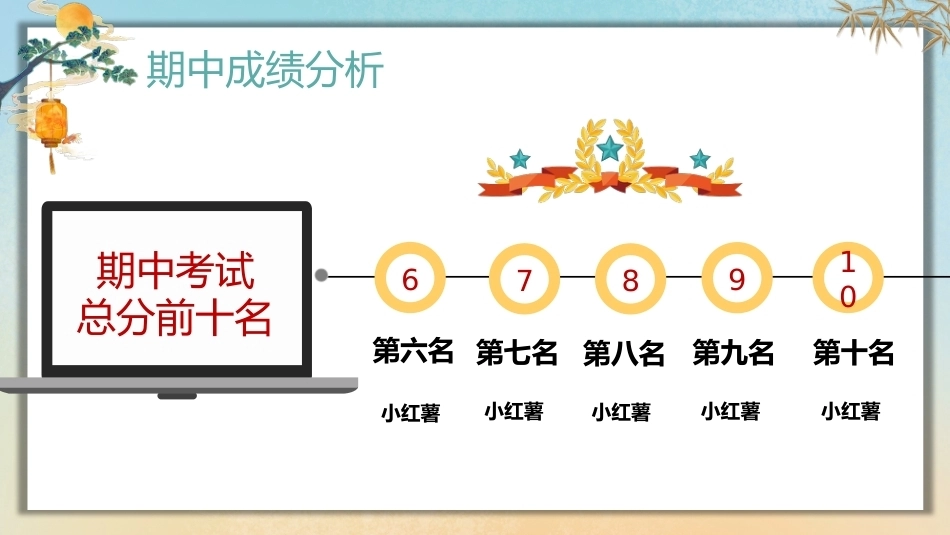 期中成绩分析

期中考试
总分前十名

6
第六名
小红薯

7
第七名
小红薯

8
第八名
小红薯

9
第九名
小红薯

10
第十名
小红薯